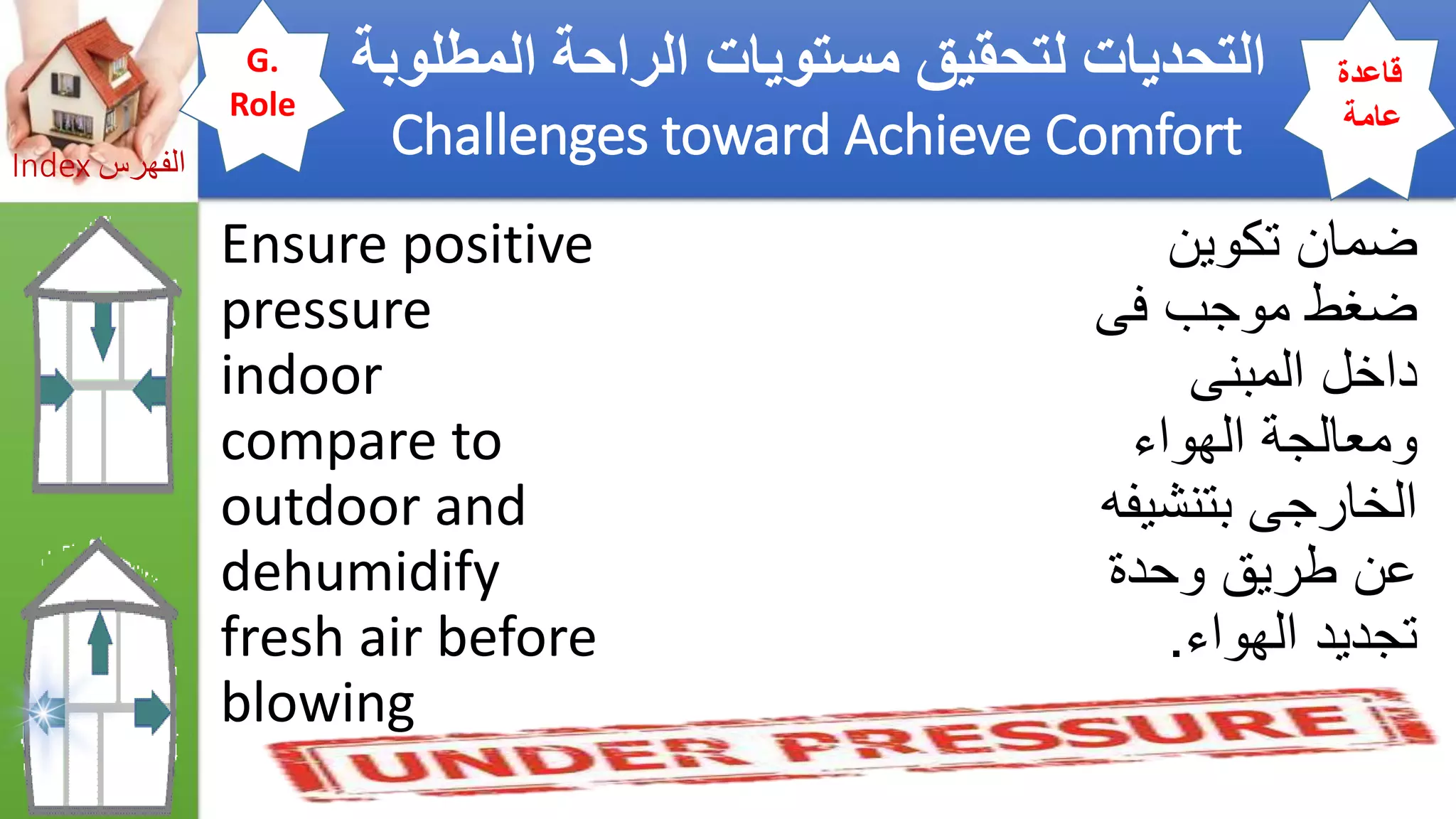 Index الفهرس

G. Role

التحديات لتحقيق مستويات الراحة المطلوبة
Challenges toward Achieve Comfort

قاعدة عامة

Ensure positive pressure indoor compare to outdoor and dehumidify fresh air before blowing

ضمان تكوين ضغط موجب فى داخل المبنى ومعالجة الهواء الخارجى بتنشيفه عن طريق وحدة تجديد الهواء.

UNDER PRESSURE